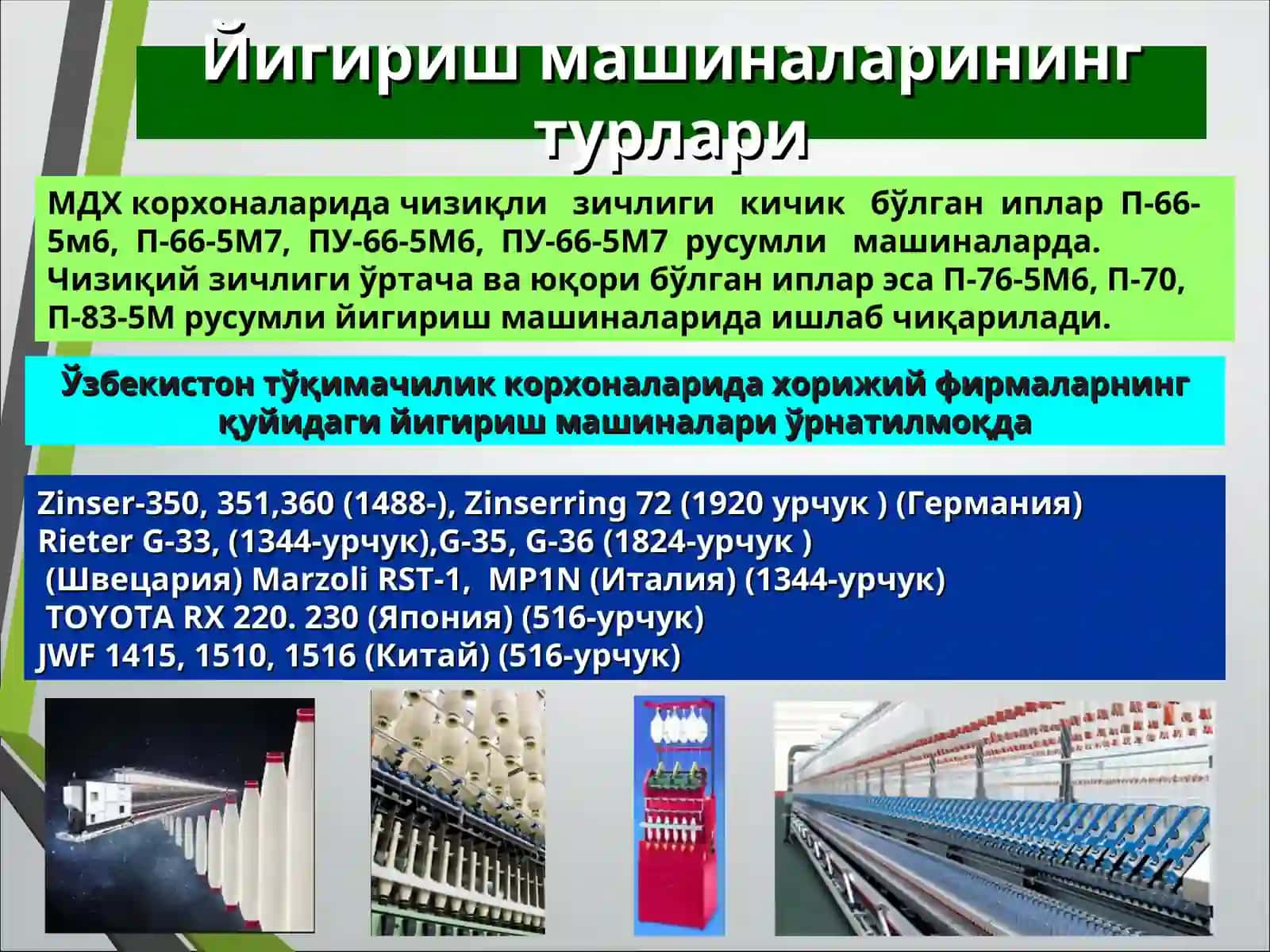 Йигириш машиналарининг турлари

МДХ корхоналарида чизиқли зичлиги кичик бўлган иплар П-66-5м6, П-66-5М7, ПУ-66-5М6, ПУ-66-5М7 русумли машиналарда. Чизиқий зичлиги ўртача ва юқори бўлган иплар эса П-76-5М6, П-70, П-83-5М русумли йигириш машиналарида ишлаб чиқарилади.

Ўзбекистон тўқимачилик корхоналарида хорижий фирмаларнинг қуйидаги йигириш машиналари ўрнатилмоқда

Zinser-350, 351,360 (1488-), Zinserring 72 (1920 урчук ) (Германия)
Rieter G-33, (1344-урчук),G-35, G-36 (1824-урчук )
(Швецария) Marzoli RST-1, MP1N (Италия) (1344-урчук)
TOYOTA RX 220. 230 (Япония) (516-урчук)
JWF 1415, 1510, 1516 (Китай) (516-урчук)